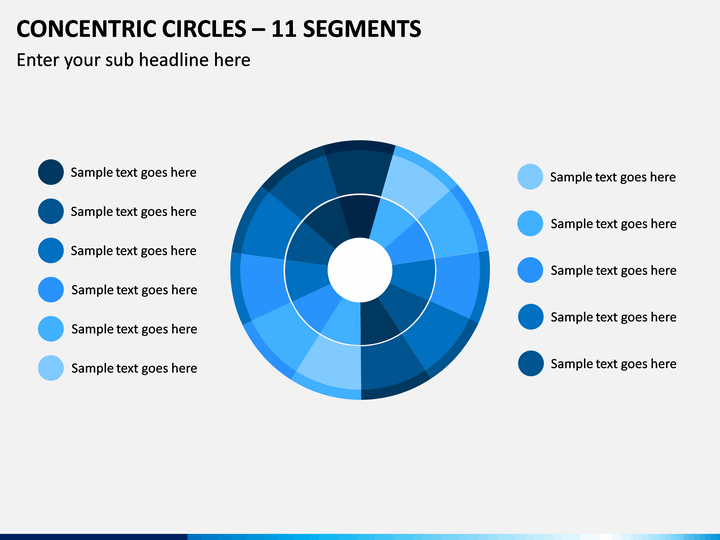 CONCENTRIC CIRCLES – 11 SEGMENTS
Enter your sub headline here

Sample text goes here
Sample text goes here
Sample text goes here
Sample text goes here
Sample text goes here
Sample text goes here

Sample text goes here
Sample text goes here
Sample text goes here
Sample text goes here
Sample text goes here